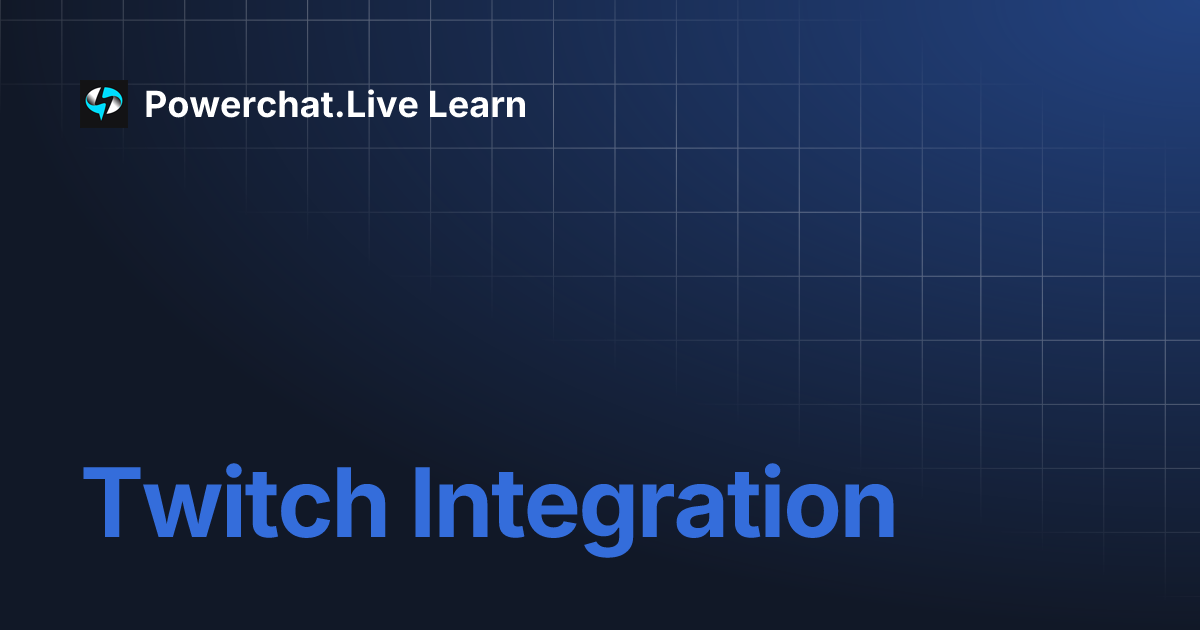 Powerchat.Live Learn

Twitch Integration